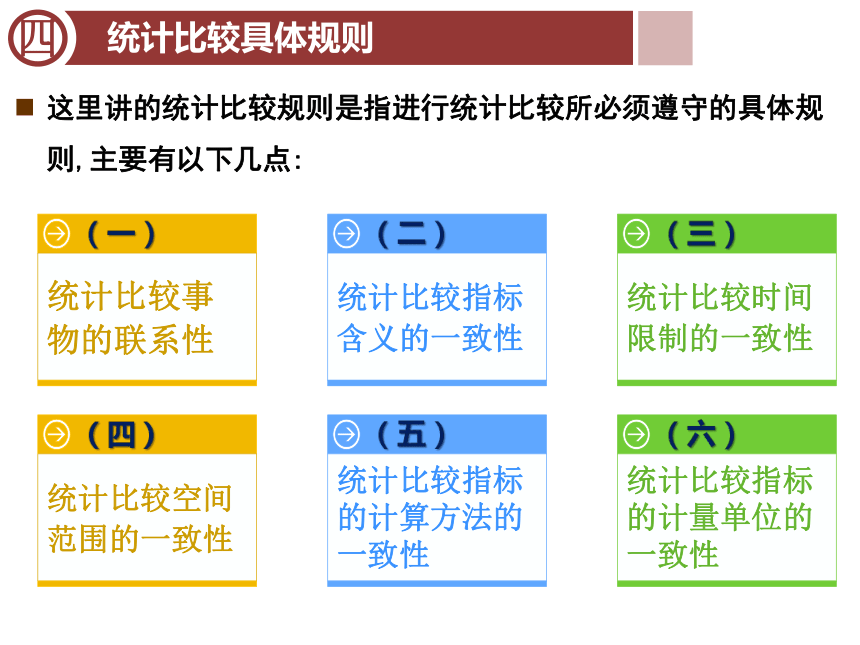 四 统计比较具体规则

这里讲的统计比较规则是指进行统计比较所必须遵守的具体规则，主要有以下几点：

（一）
统计比较事物的联系性

（二）
统计比较指标含义的一致性

（三）
统计比较时间限制的一致性

（四）
统计比较空间范围的一致性

（五）
统计比较指标的计算方法的一致性

（六）
统计比较指标的计量单位的一致性